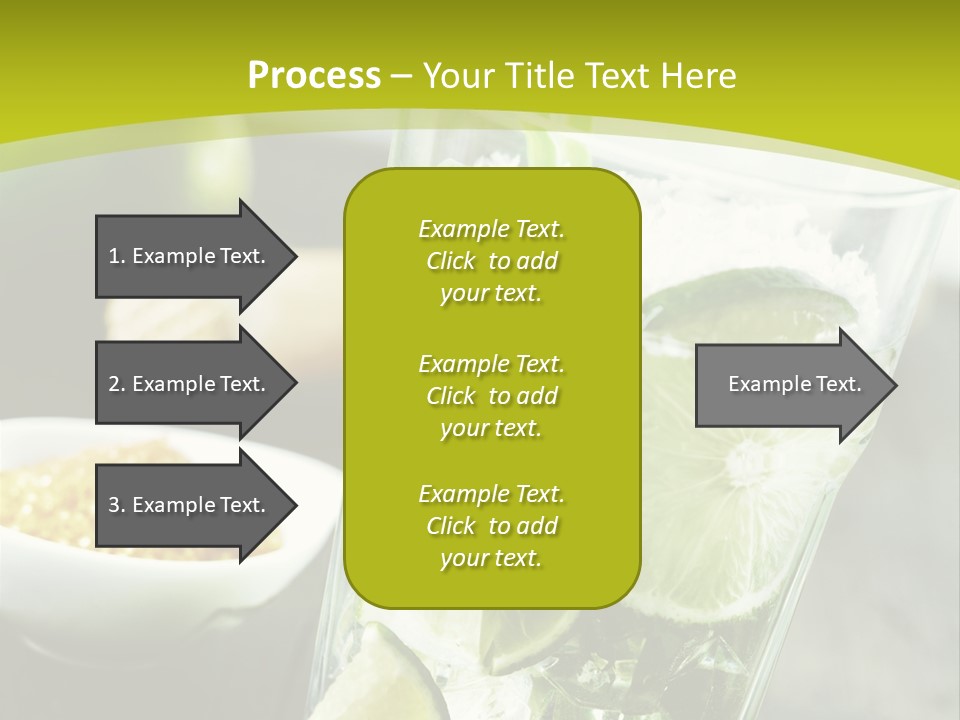 Process – Your Title Text Here

1. Example Text.

2. Example Text.

3. Example Text.

Example Text. Click to add your text.

Example Text. Click to add your text.

Example Text. Click to add your text.

Example Text.